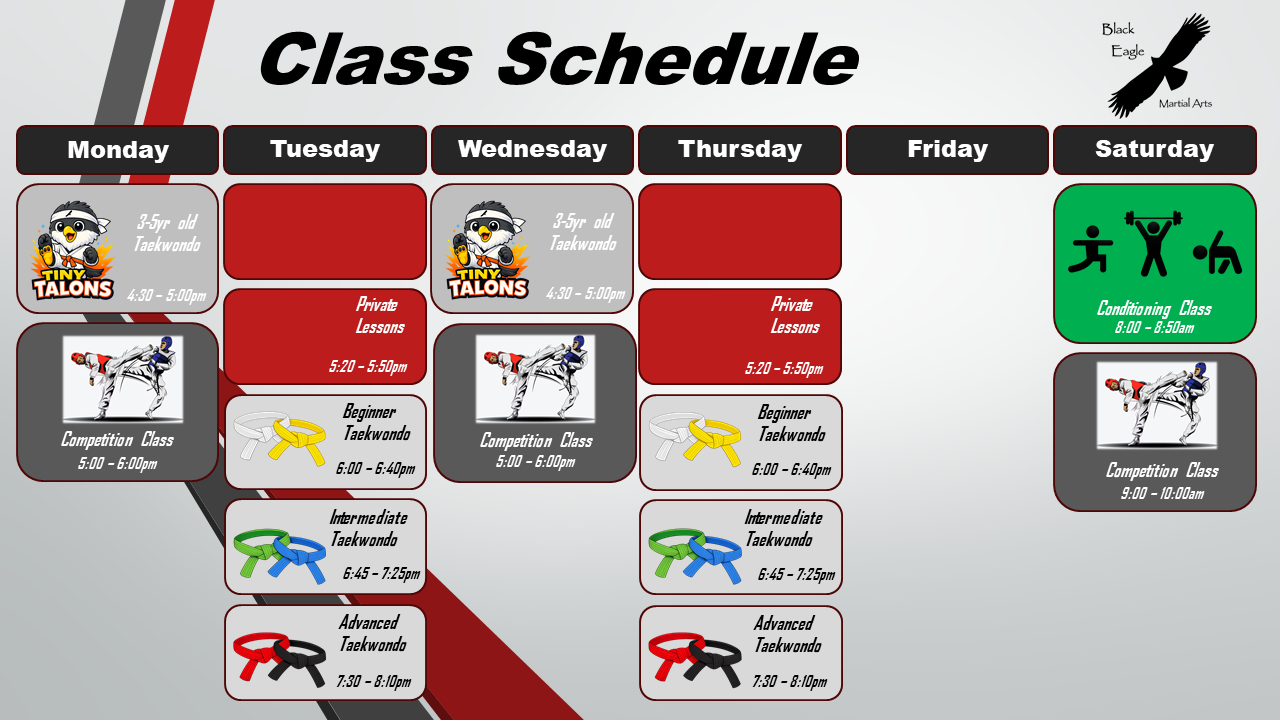 Class Schedule

Black Eagle Martial Arts

Monday

TINY TALONS
3-5yr old Taekwondo
4:30 - 5:00pm

Competition Class
5:00 - 6:00pm

Tuesday

Private Lessons
5:20 - 5:50pm

Beginner Taekwondo
6:00 - 6:40pm

Intermediate Taekwondo
6:45 - 7:25pm

Advanced Taekwondo
7:30 - 8:10pm

Wednesday

TINY TALONS
3-5yr old Taekwondo
4:30 - 5:00pm

Competition Class
5:00 - 6:00pm

Thursday

Private Lessons
5:20 - 5:50pm

Beginner Taekwondo
6:00 - 6:40pm

Intermediate Taekwondo
6:45 - 7:25pm

Advanced Taekwondo
7:30 - 8:10pm

Friday

Saturday

Conditioning Class
8:00 - 8:50am

Competition Class
9:00 - 10:00am